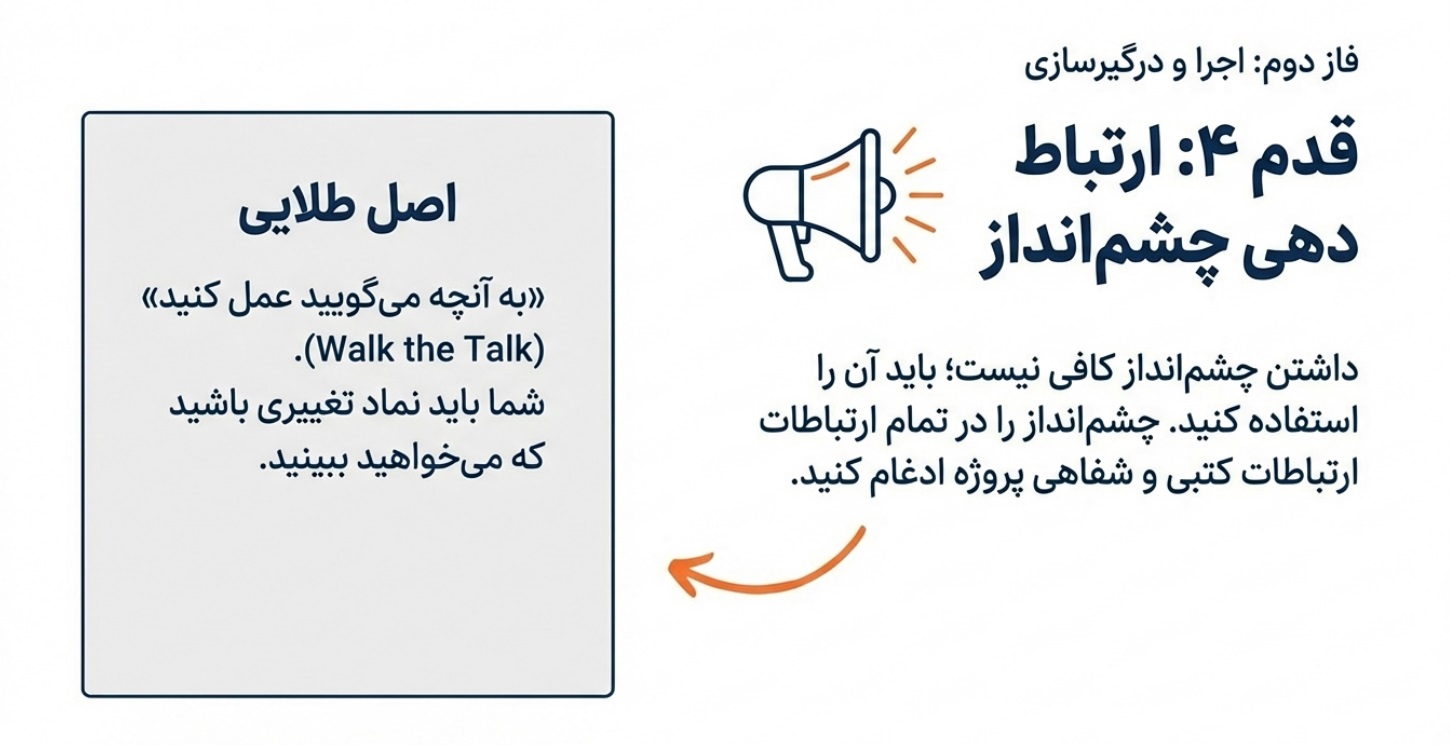 فاز دوم: اجرا و درگیرسازی

قدم ۴: ارتباط دهی چشم‌انداز

داشتن چشم‌انداز کافی نیست؛ باید آن را استفاده کنید. چشم‌انداز را در تمام ارتباطات ارتباطات کتبی و شفاهی پروژه ادغام کنید.

اصل طلایی

«به آنچه می‌گویید عمل کنید» (Walk the Talk). شما باید نماد تغییری باشید که می‌خواهید ببینید.